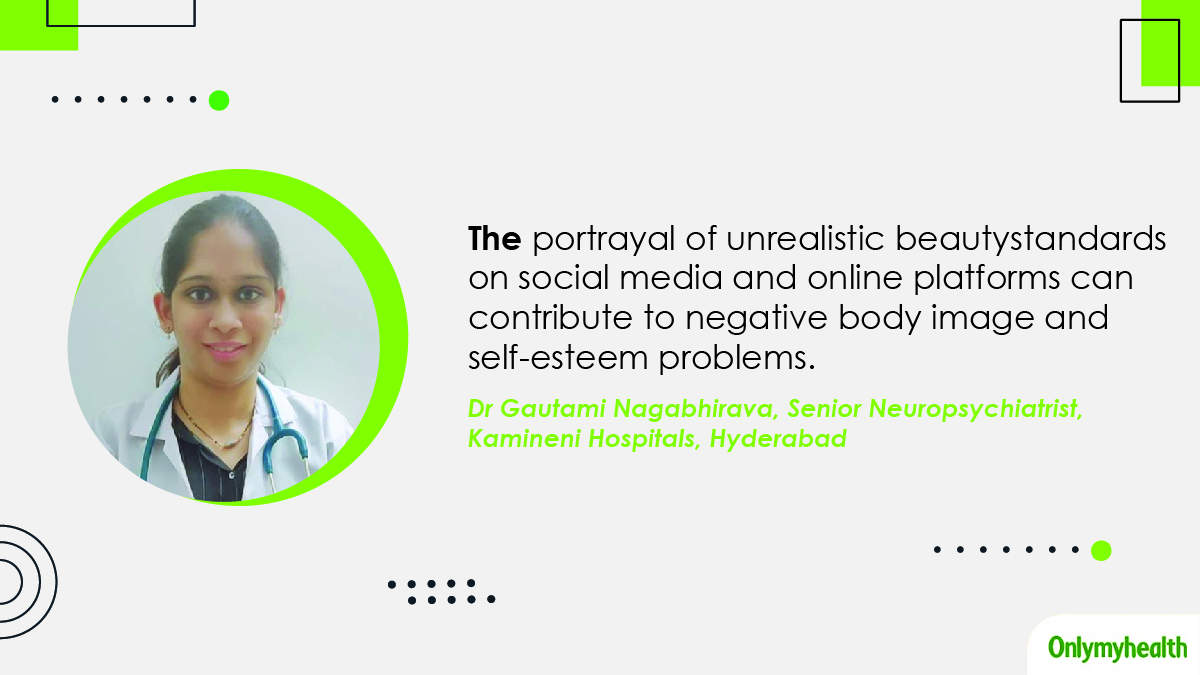 The portrayal of unrealistic beautystandards on social media and online platforms can contribute to negative body image and self-esteem problems.

Dr Gautami Nagabhirava, Senior Neuropsychiatrist, Kamineni Hospitals, Hyderabad

Onlymyhealth